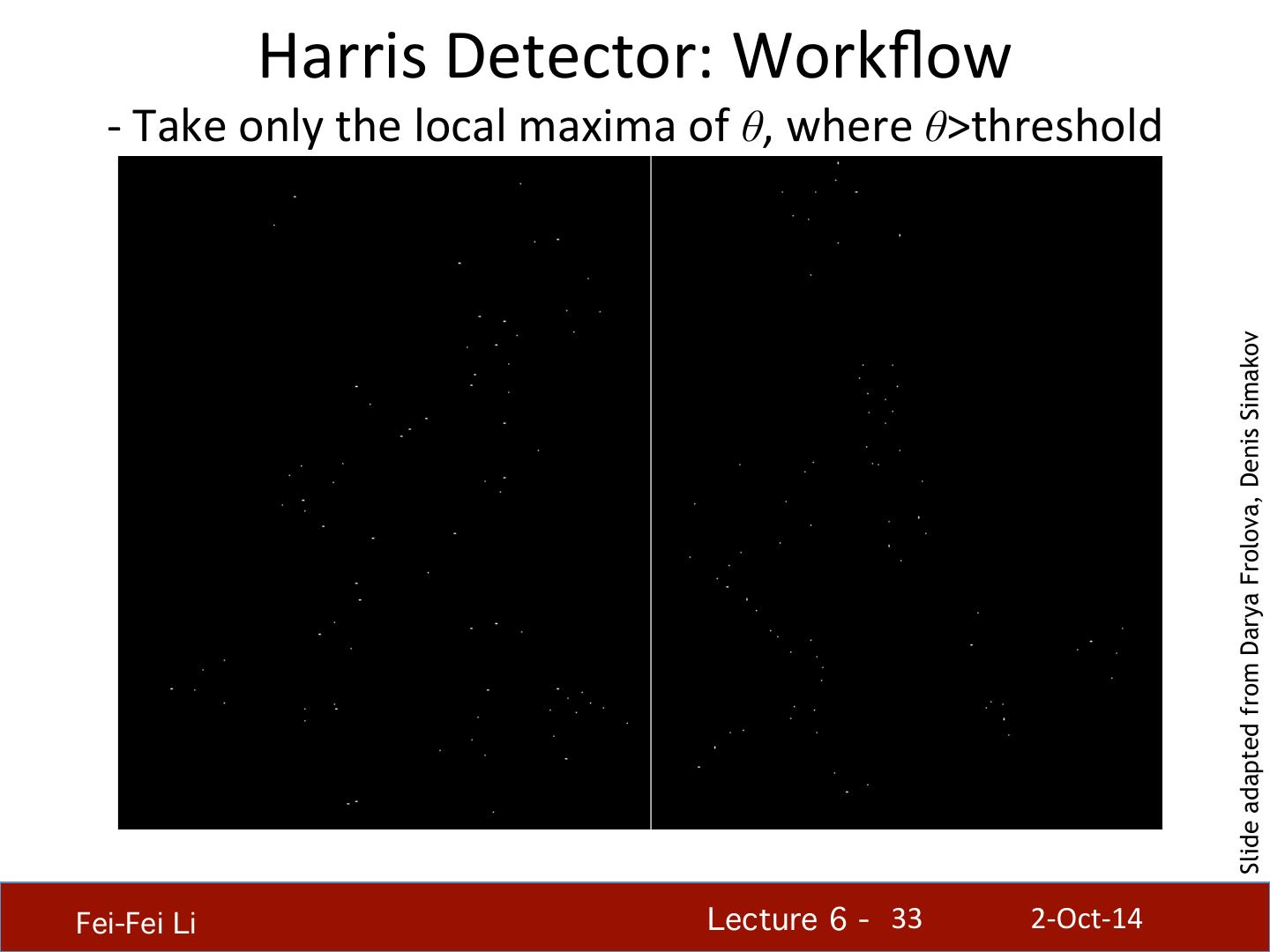 Harris Detector: Workflow

- Take only the local maxima of $\theta$, where $\theta$>threshold

Slide adapted from Darya Frolova, Denis Simakov

Fei-Fei Li

Lecture 6 - 33

2-Oct-14